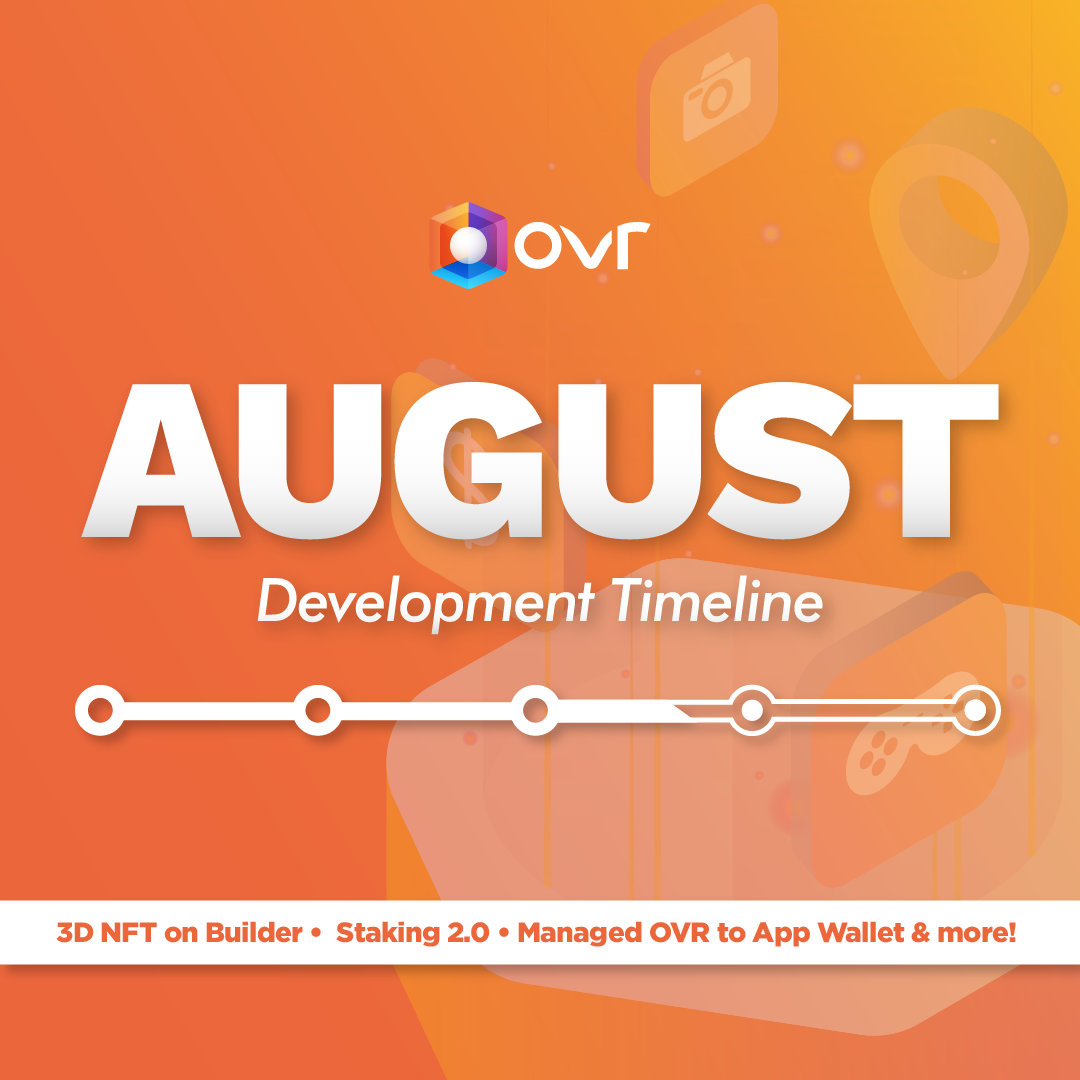 OVR

AUGUST

Development Timeline

3D NFT on Builder • Staking 2.0 • Managed OVR to App Wallet & more!